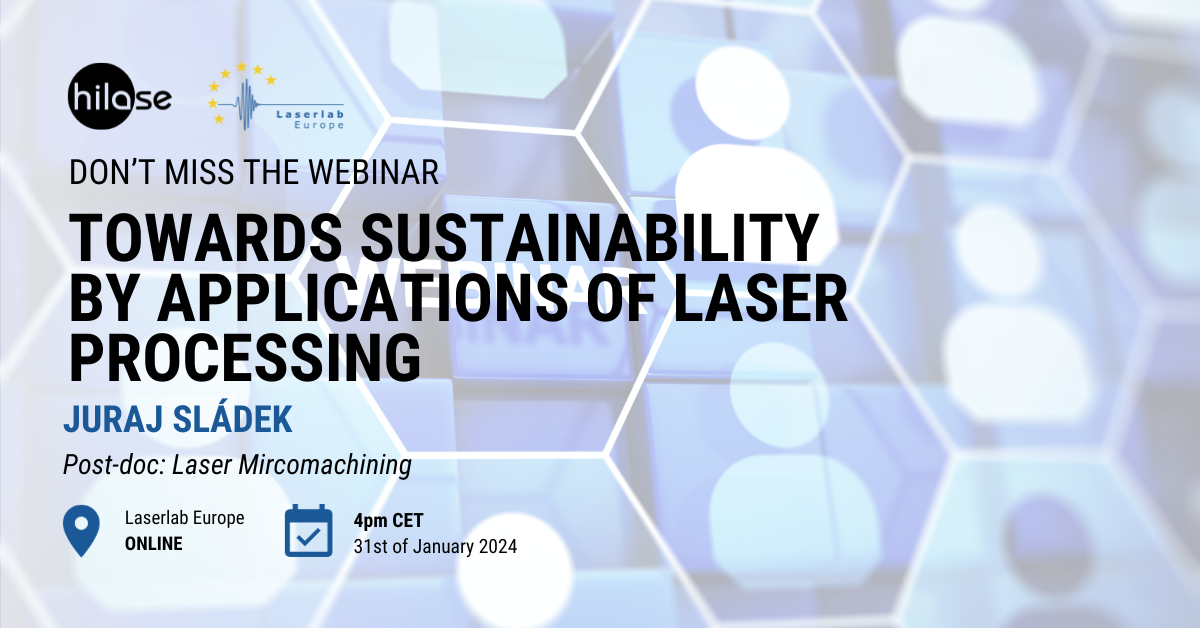 hilase

Laserlab Europe

DON'T MISS THE WEBINAR

TOWARDS SUSTAINABILITY BY APPLICATIONS OF LASER PROCESSING

JURAJ SLÁDEK

Post-doc: Laser Mircomachining

Laserlab Europe
ONLINE

4pm CET
31st of January 2024